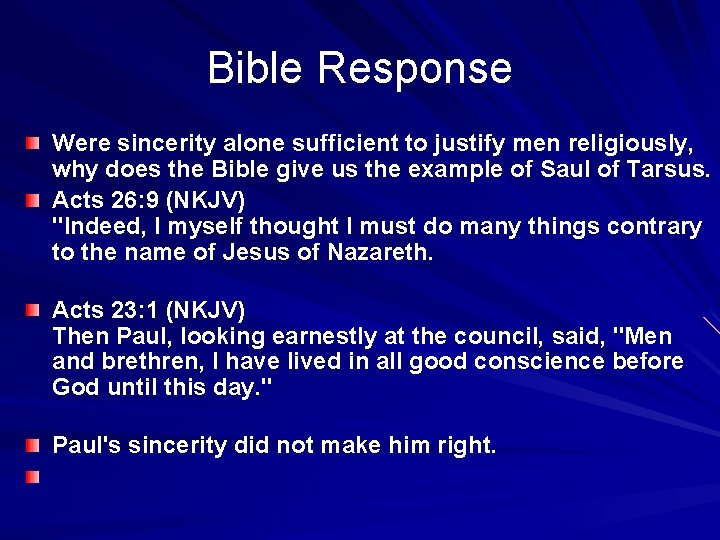 Bible Response

Were sincerity alone sufficient to justify men religiously, why does the Bible give us the example of Saul of Tarsus.

Acts 26:9 (NKJV)
"Indeed, I myself thought I must do many things contrary to the name of Jesus of Nazareth.

Acts 23:1 (NKJV)
Then Paul, looking earnestly at the council, said, "Men and brethren, I have lived in all good conscience before God until this day."

Paul's sincerity did not make him right.